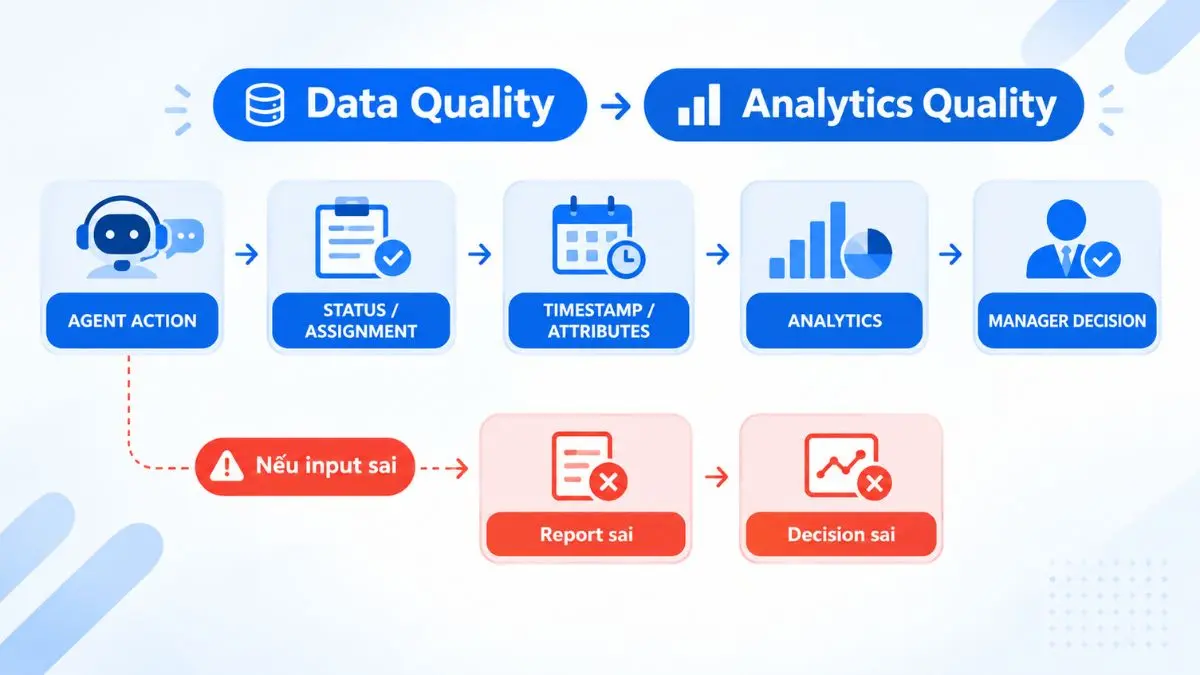 Data Quality → Analytics Quality

AGENT ACTION → STATUS / ASSIGNMENT → TIMESTAMP / ATTRIBUTES → ANALYTICS → MANAGER DECISION

Nếu input sai → Report sai → Decision sai